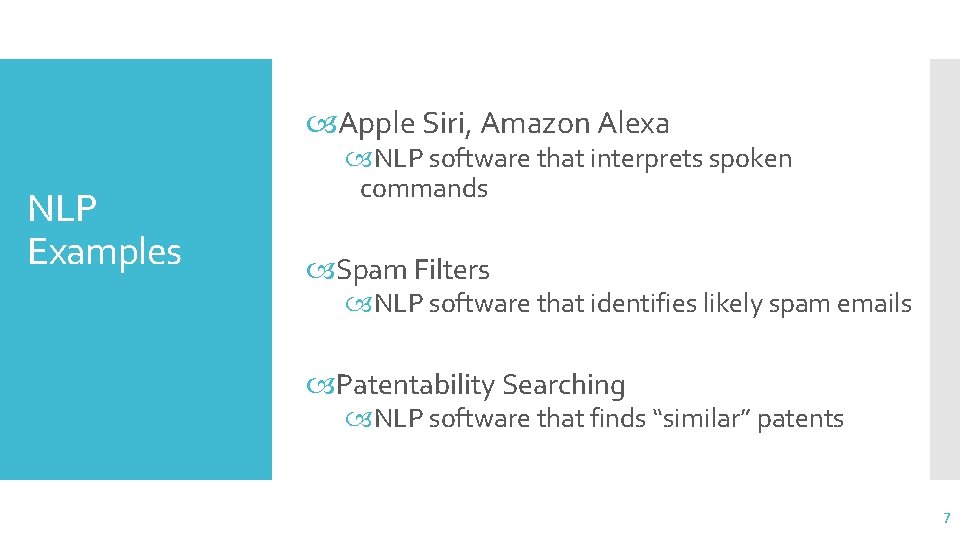 NLP Examples

Apple Siri, Amazon Alexa

NLP software that interprets spoken commands

Spam Filters

NLP software that identifies likely spam emails

Patentability Searching

NLP software that finds “similar” patents

7